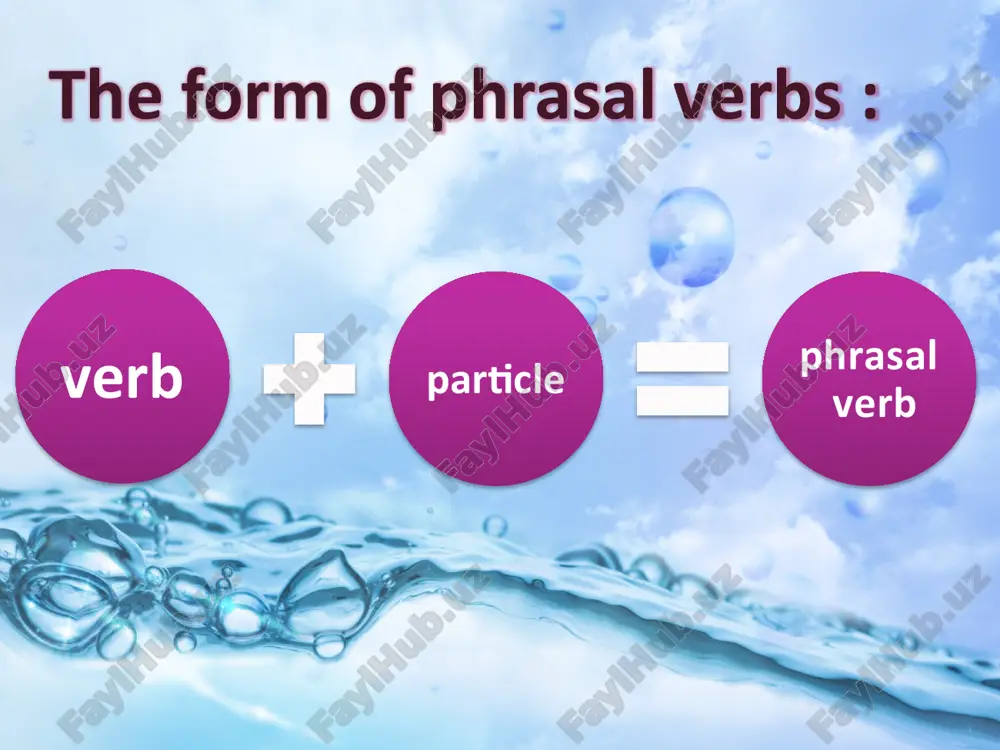 The form of phrasal verbs :

verb + particle = phrasal verb

FaylHub.uz